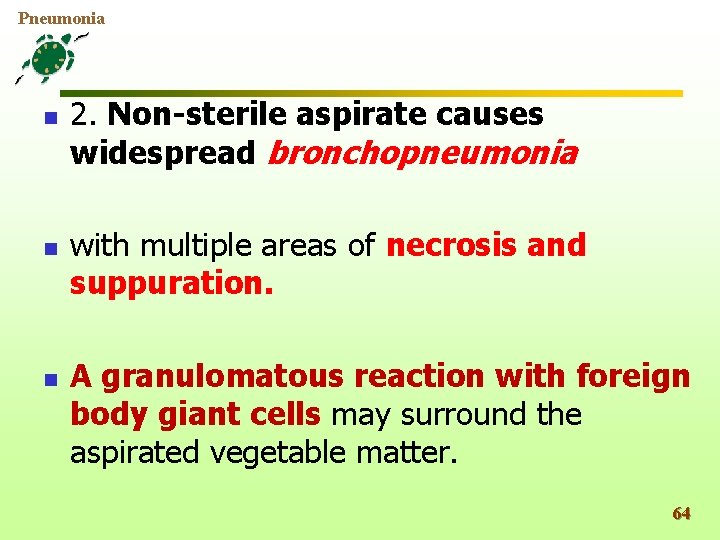 Pneumonia

2. Non-sterile aspirate causes widespread bronchopneumonia

with multiple areas of necrosis and suppuration.

A granulomatous reaction with foreign body giant cells may surround the aspirated vegetable matter.

64